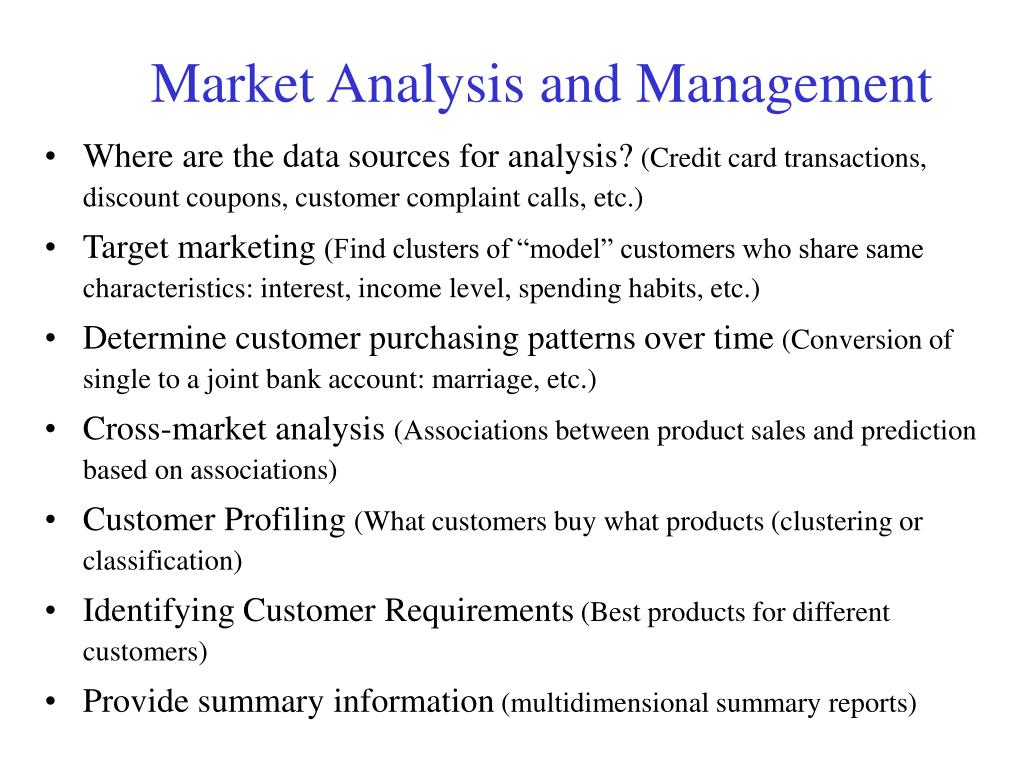 Market Analysis and Management

• Where are the data sources for analysis? (Credit card transactions, discount coupons, customer complaint calls, etc.)
• Target marketing (Find clusters of “model” customers who share same characteristics: interest, income level, spending habits, etc.)
• Determine customer purchasing patterns over time (Conversion of single to a joint bank account: marriage, etc.)
• Cross-market analysis (Associations between product sales and prediction based on associations)
• Customer Profiling (What customers buy what products (clustering or classification)
• Identifying Customer Requirements (Best products for different customers)
• Provide summary information (multidimensional summary reports)